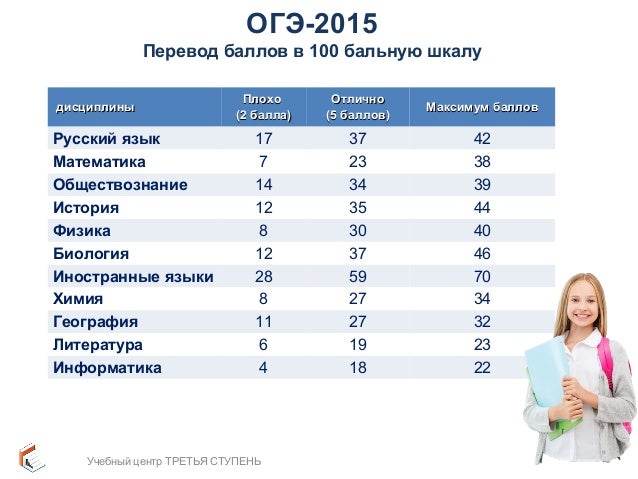 ОГЭ-2015
Перевод баллов в 100 бальную шкалу

| дисциплины | Плохо (2 балла) | Отлично (5 баллов) | Максимум баллов |
|---|---|---|---|
| Русский язык | 17 | 37 | 42 |
| Математика | 7 | 23 | 38 |
| Обществознание | 14 | 34 | 39 |
| История | 12 | 35 | 44 |
| Физика | 8 | 30 | 40 |
| Биология | 12 | 37 | 46 |
| Иностранные языки | 28 | 59 | 70 |
| Химия | 8 | 27 | 34 |
| География | 11 | 27 | 32 |
| Литература | 6 | 19 | 23 |
| Информатика | 4 | 18 | 22 |

Учебный центр ТРЕТЬЯ СТУПЕНЬ